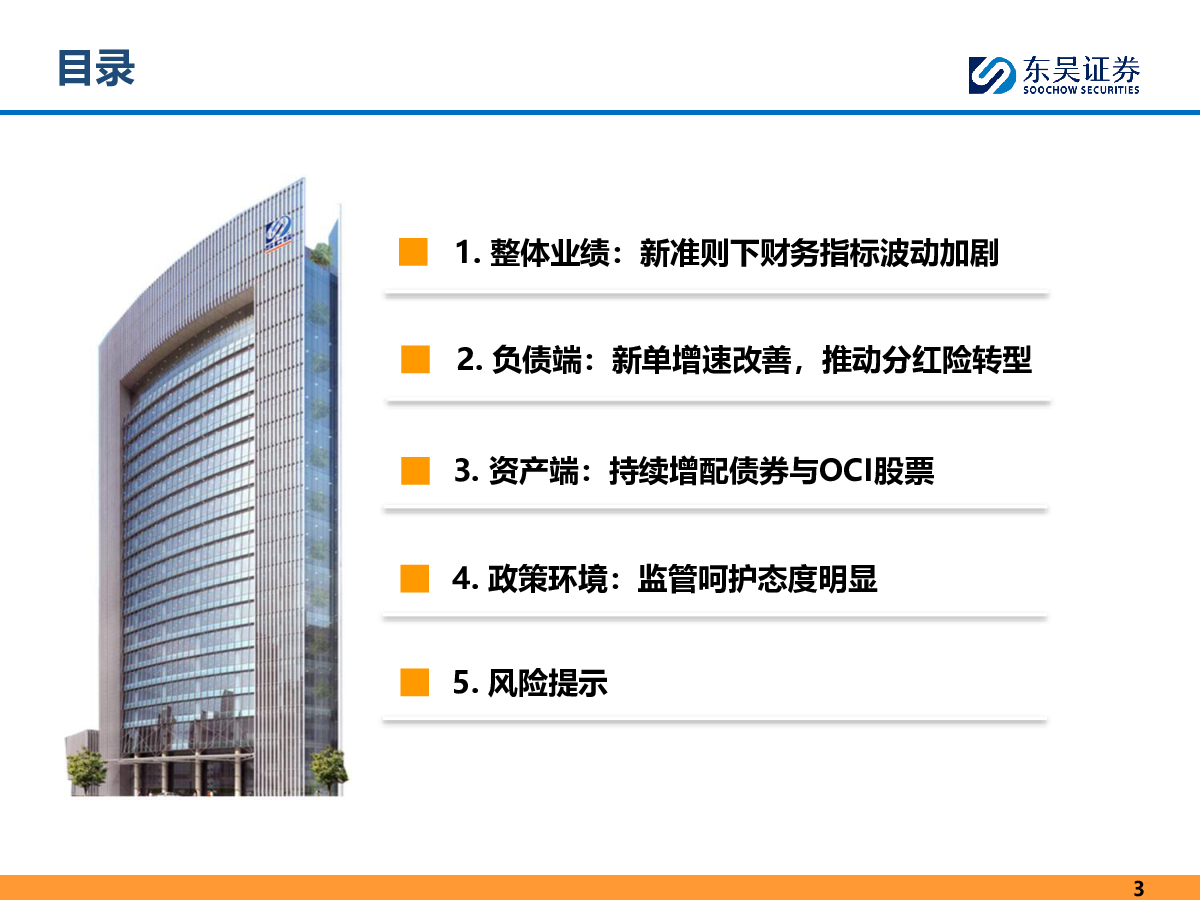 目录

东吴证券
SOOCHOW SECURITIES

1. 整体业绩：新准则下财务指标波动加剧

2. 负债端：新单增速改善，推动分红险转型

3. 资产端：持续增配债券与OCI股票

4. 政策环境：监管呵护态度明显

5. 风险提示

3